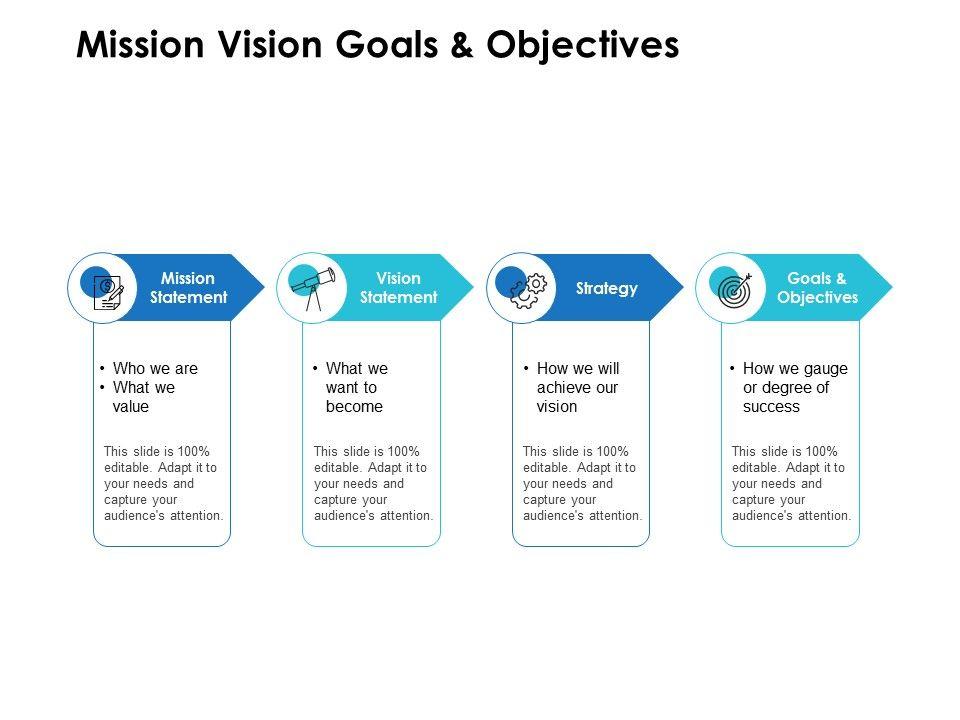 Mission Vision Goals & Objectives

Mission Statement

• Who we are
• What we value

This slide is 100% editable. Adapt it to your needs and capture your audience's attention.

Vision Statement

• What we want to become

This slide is 100% editable. Adapt it to your needs and capture your audience's attention.

Strategy

• How we will achieve our vision

This slide is 100% editable. Adapt it to your needs and capture your audience's attention.

Goals & Objectives

• How we gauge or degree of success

This slide is 100% editable. Adapt it to your needs and capture your audience's attention.